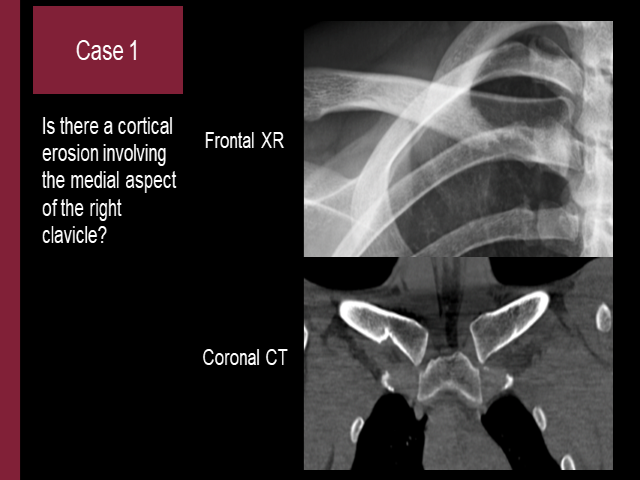 Case 1

Is there a cortical erosion involving the medial aspect of the right clavicle?

Frontal XR

Coronal CT